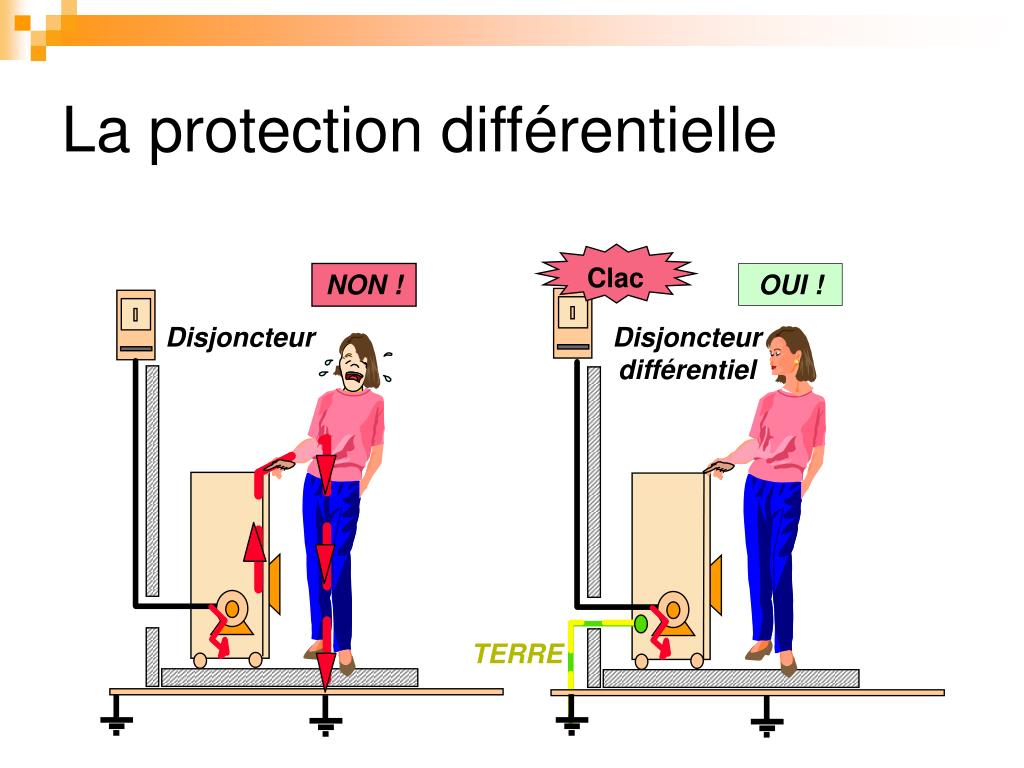 La protection différentielle

NON !

Disjoncteur

Clac

OUI !

Disjoncteur différentiel

TERRE